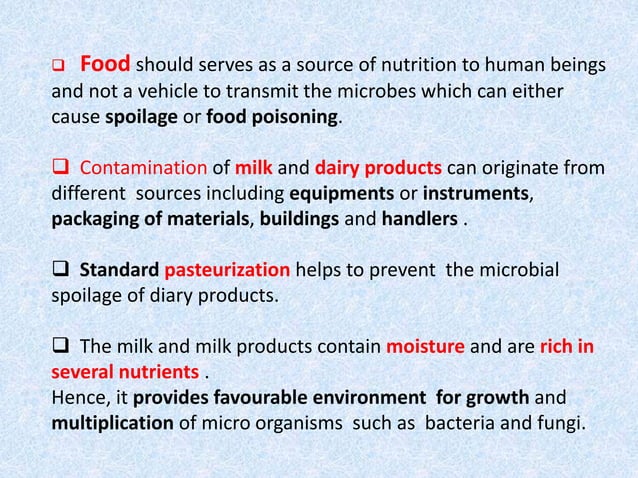 ❑ Food should serves as a source of nutrition to human beings and not a vehicle to transmit the microbes which can either cause spoilage or food poisoning.

❑ Contamination of milk and dairy products can originate from different sources including equipments or instruments, packaging of materials, buildings and handlers .

❑ Standard pasteurization helps to prevent the microbial spoilage of diary products.

❑ The milk and milk products contain moisture and are rich in several nutrients .
Hence, it provides favourable environment for growth and multiplication of micro organisms such as bacteria and fungi.